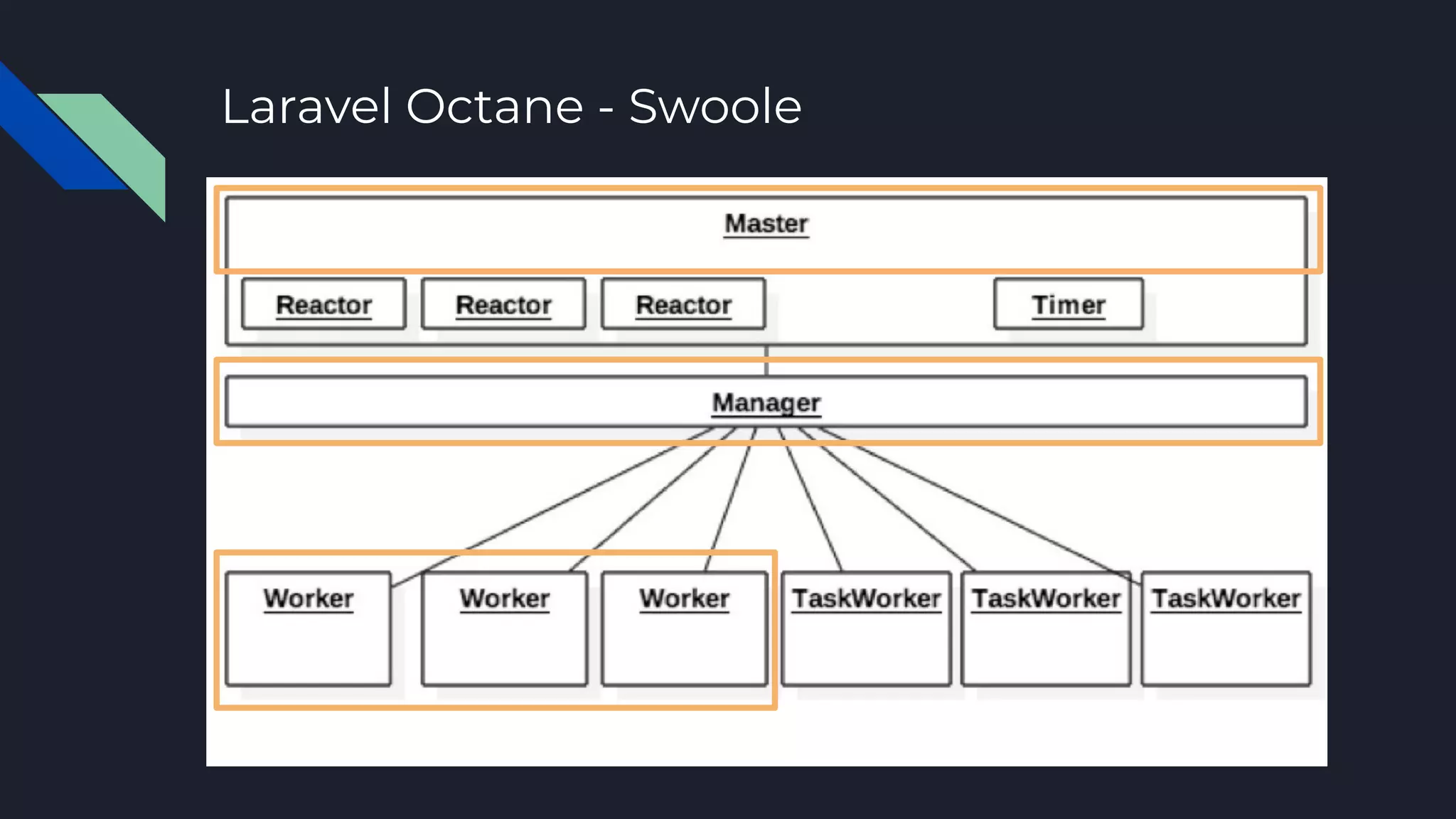 Laravel Octane - Swoole

Master

Reactor Reactor Reactor Timer

Manager

Worker Worker Worker TaskWorker TaskWorker TaskWorker